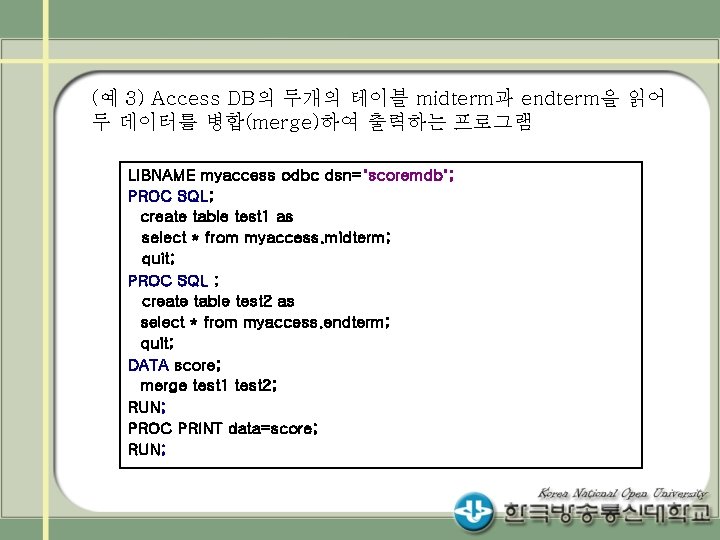 (예 3) Access DB의 두개의 테이블 midterm과 endterm을 읽어 두 데이터를 병합(merge)하여 출력하는 프로그램

LIBNAME myaccess odbc dsn='scoremdb';
PROC SQL;
create table test1 as
select * from myaccess.midterm;
quit;
PROC SQL ;
create table test2 as
select * from myaccess.endterm;
quit;
DATA score;
merge test1 test2;
RUN;
PROC PRINT data=score;
RUN;

Korea National Open University
한국방송통신대학교